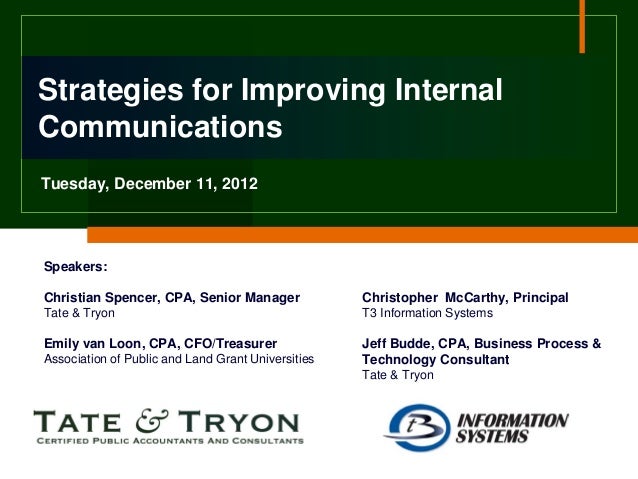 Strategies for Improving Internal Communications

Tuesday, December 11, 2012

Speakers:

Christian Spencer, CPA, Senior Manager
Tate & Tryon

Emily van Loon, CPA, CFO/Treasurer
Association of Public and Land Grant Universities

Christopher McCarthy, Principal
T3 Information Systems

Jeff Budde, CPA, Business Process & Technology Consultant
Tate & Tryon

TATE & TRYON
CERTIFIED PUBLIC ACCOUNTANTS AND CONSULTANTS

t3 INFORMATION SYSTEMS